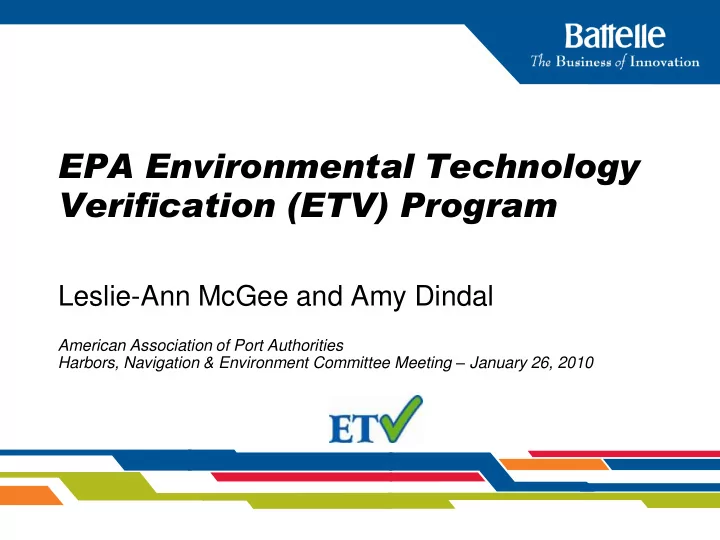 Battelle
The Business of Innovation

EPA Environmental Technology Verification (ETV) Program

Leslie-Ann McGee and Amy Dindal

American Association of Port Authorities
Harbors, Navigation & Environment Committee Meeting – January 26, 2010

ETV